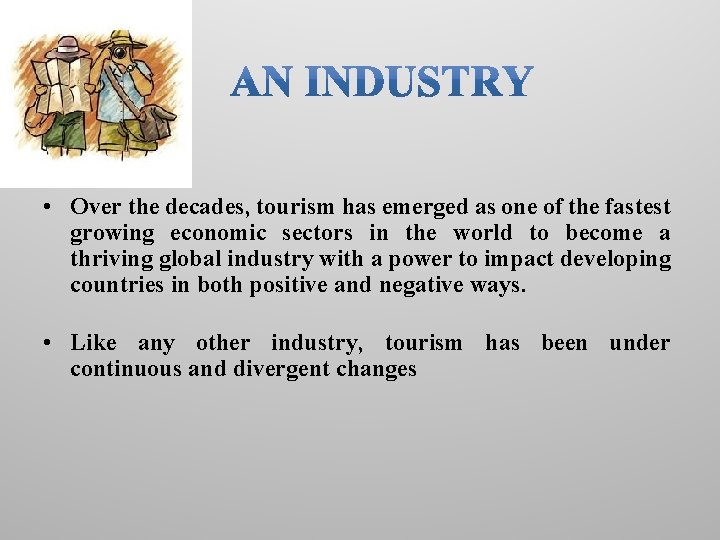 AN INDUSTRY

• Over the decades, tourism has emerged as one of the fastest growing economic sectors in the world to become a thriving global industry with a power to impact developing countries in both positive and negative ways.

• Like any other industry, tourism has been under continuous and divergent changes